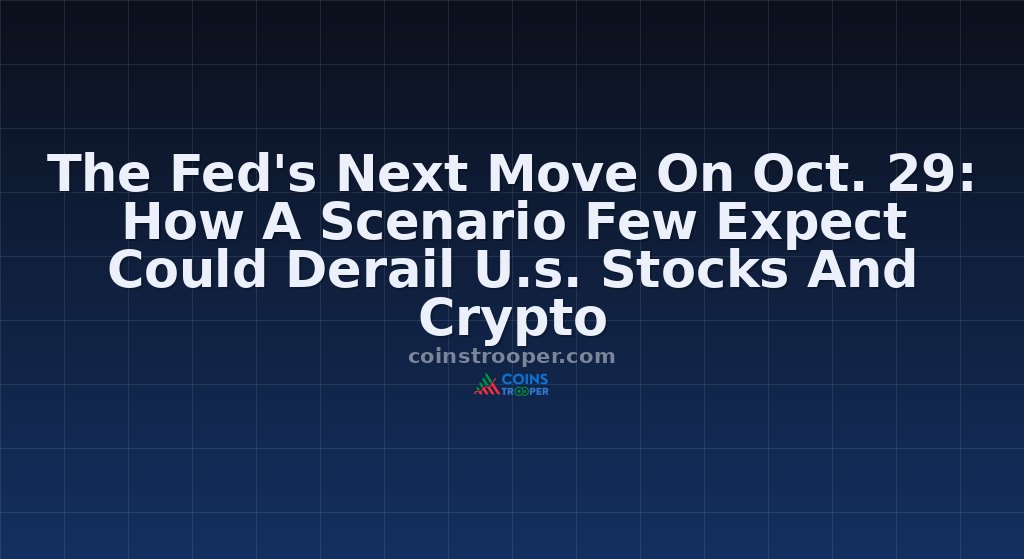 The Fed's Next Move On Oct. 29: How A Scenario Few Expect Could Derail U.s. Stocks And Crypto

coinstrooper.com

COINS TROOPER